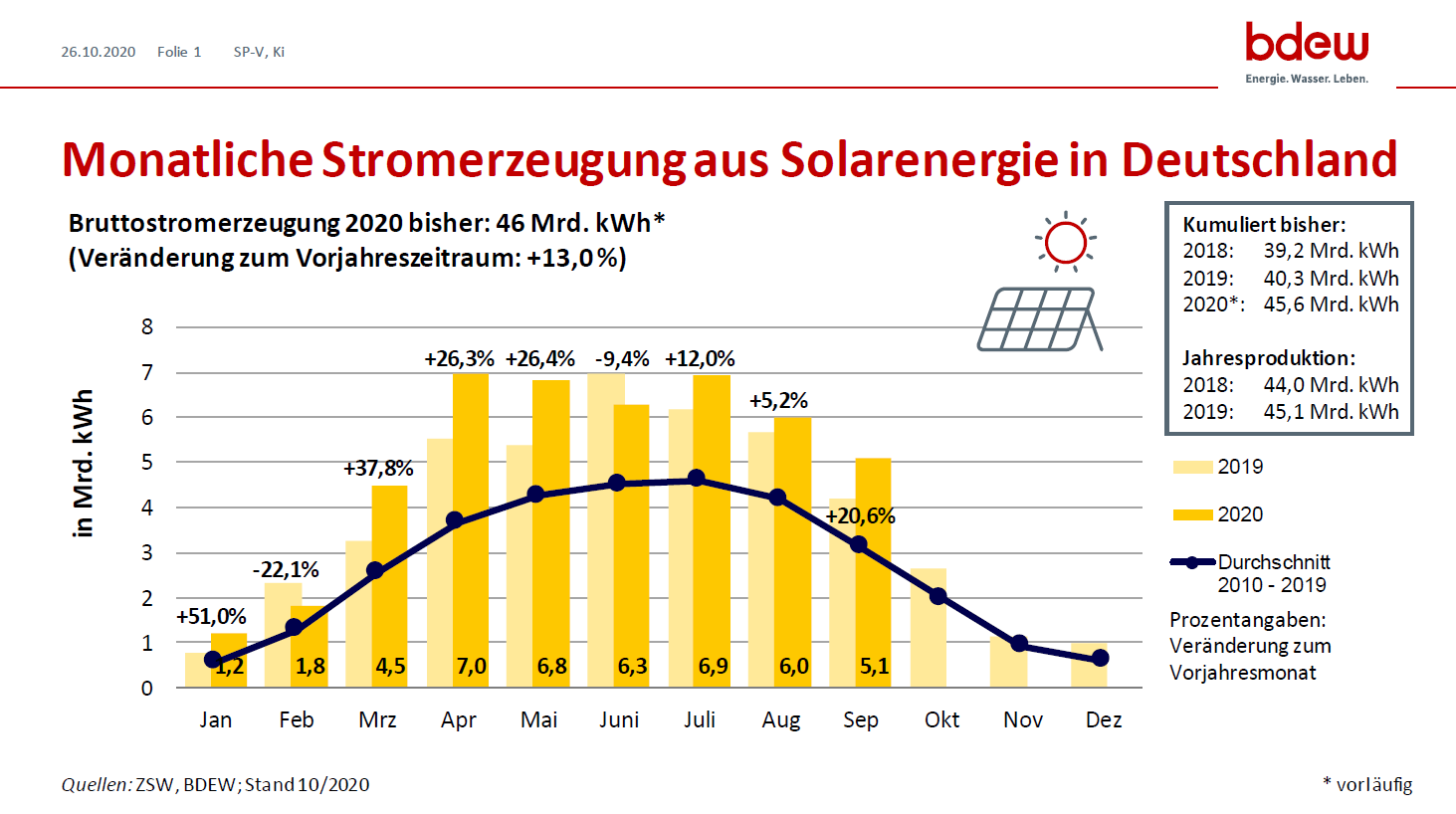 26.10.2020 Folie 1 SP-V, Ki

bdew
Energie. Wasser. Leben.

Monatliche Stromerzeugung aus Solarenergie in Deutschland

Bruttostromerzeugung 2020 bisher: 46 Mrd. kWh*
(Veränderung zum Vorjahreszeitraum: +13,0 %)

Kumuliert bisher:
2018: 39,2 Mrd. kWh
2019: 40,3 Mrd. kWh
2020*: 45,6 Mrd. kWh

Jahresproduktion:
2018: 44,0 Mrd. kWh
2019: 45,1 Mrd. kWh

in Mrd. kWh

8
7
6
5
4
3
2
1
0

+51,0%
-22,1%
+37,8%
+26,3%
+26,4%
-9,4%
+12,0%
+5,2%
+20,6%

1,2
1,8
4,5
7,0
6,8
6,3
6,9
6,0
5,1

Jan Feb Mrz Apr Mai Juni Juli Aug Sep Okt Nov Dez

2019
2020
Durchschnitt 2010 - 2019

Prozentangaben: Veränderung zum Vorjahresmonat

Quellen: ZSW, BDEW; Stand 10/2020

* vorläufig